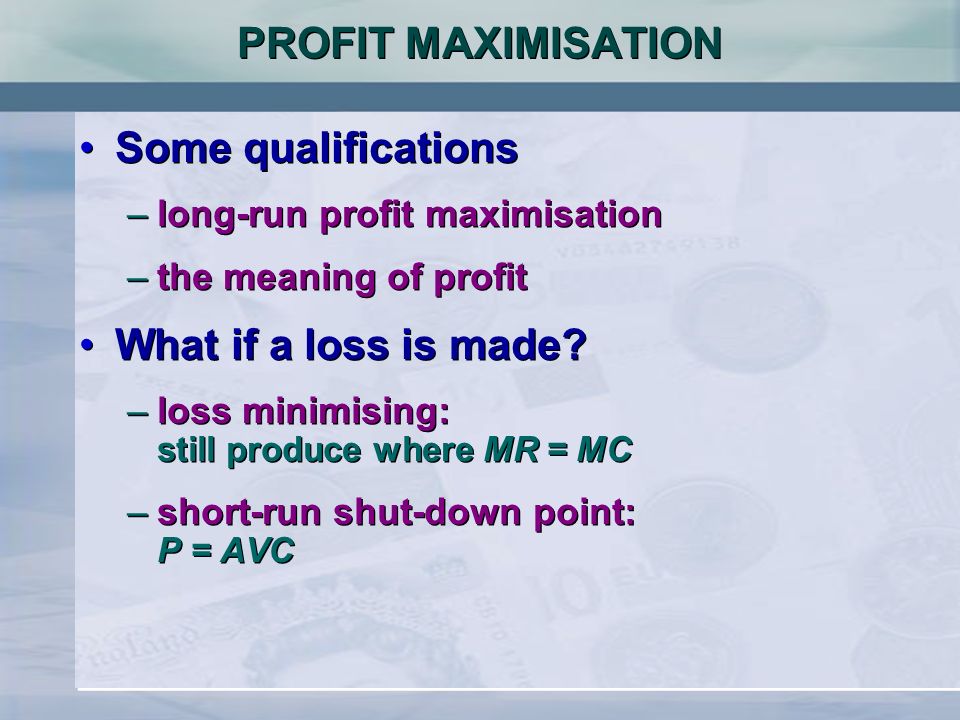 PROFIT MAXIMISATION

• Some qualifications

– long-run profit maximisation

– the meaning of profit

• What if a loss is made?

– loss minimising: still produce where $MR = MC$

– short-run shut-down point: $P = AVC$